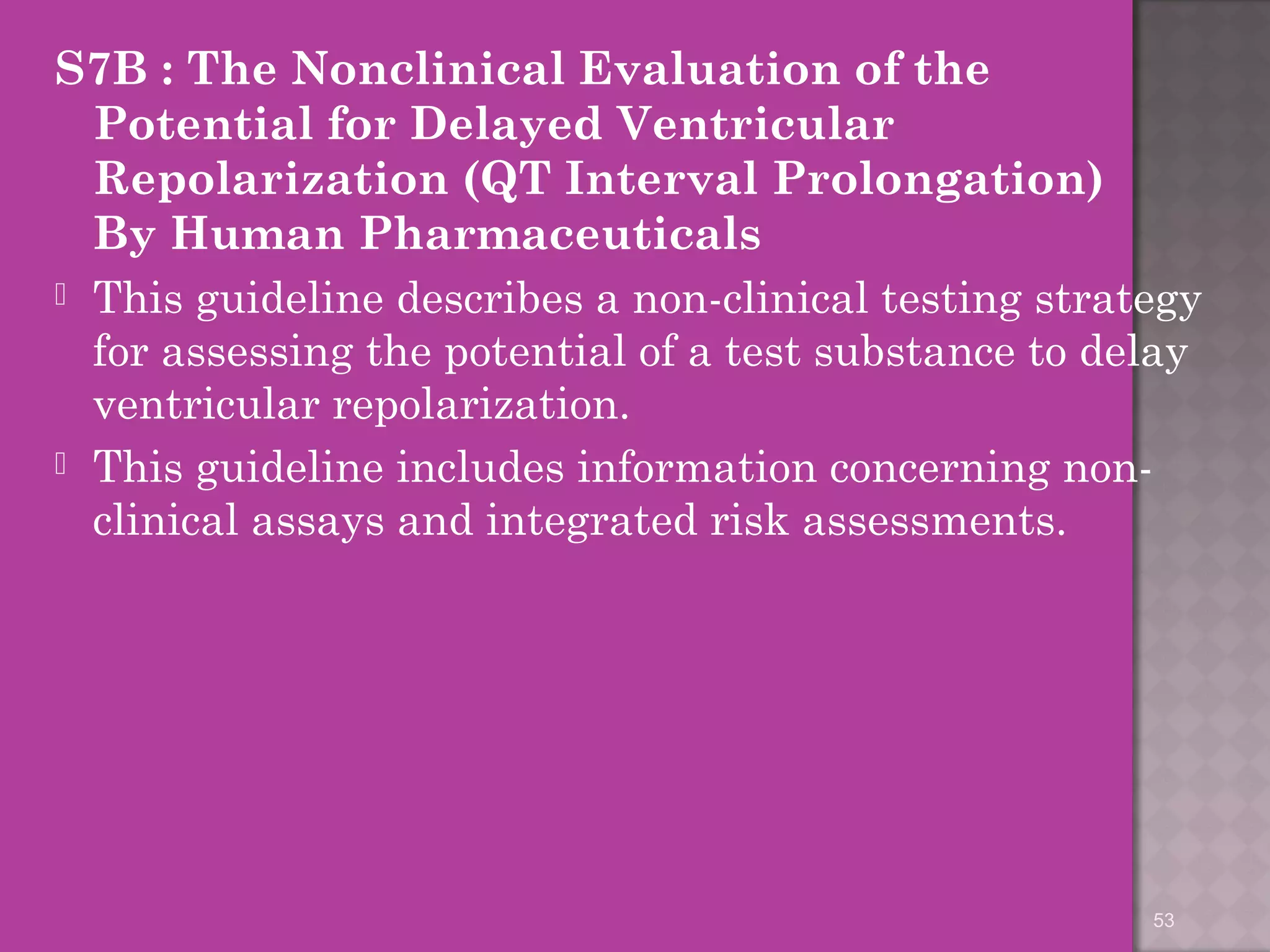 S7B : The Nonclinical Evaluation of the Potential for Delayed Ventricular Repolarization (QT Interval Prolongation) By Human Pharmaceuticals

This guideline describes a non-clinical testing strategy for assessing the potential of a test substance to delay ventricular repolarization.

This guideline includes information concerning non-clinical assays and integrated risk assessments.

53